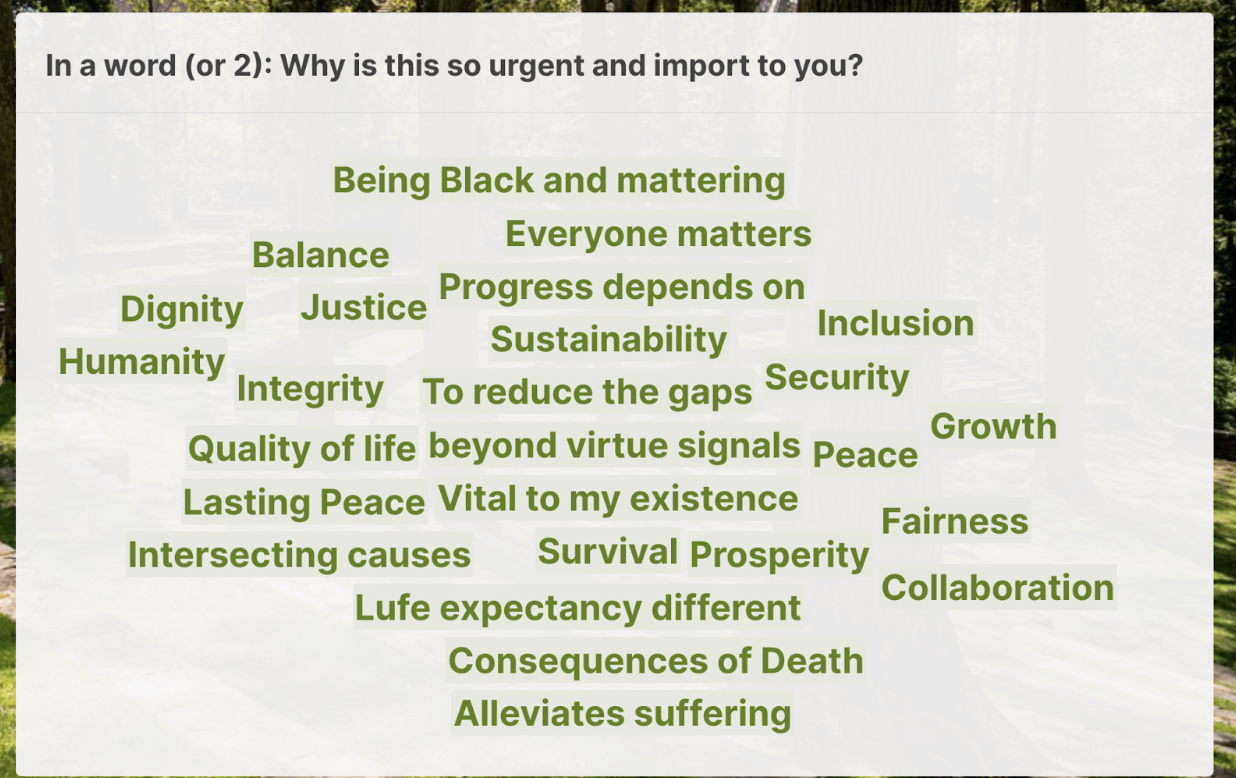 In a word (or 2): Why is this so urgent and import to you?

Being Black and mattering
Everyone matters
Balance
Progress depends on
Dignity
Justice
Inclusion
Sustainability
Humanity
Integrity
To reduce the gaps
Security
Growth
Quality of life
beyond virtue signals
Peace
Lasting Peace
Vital to my existence
Fairness
Intersecting causes
Survival
Prosperity
Collaboration
Lufe expectancy different
Consequences of Death
Alleviates suffering